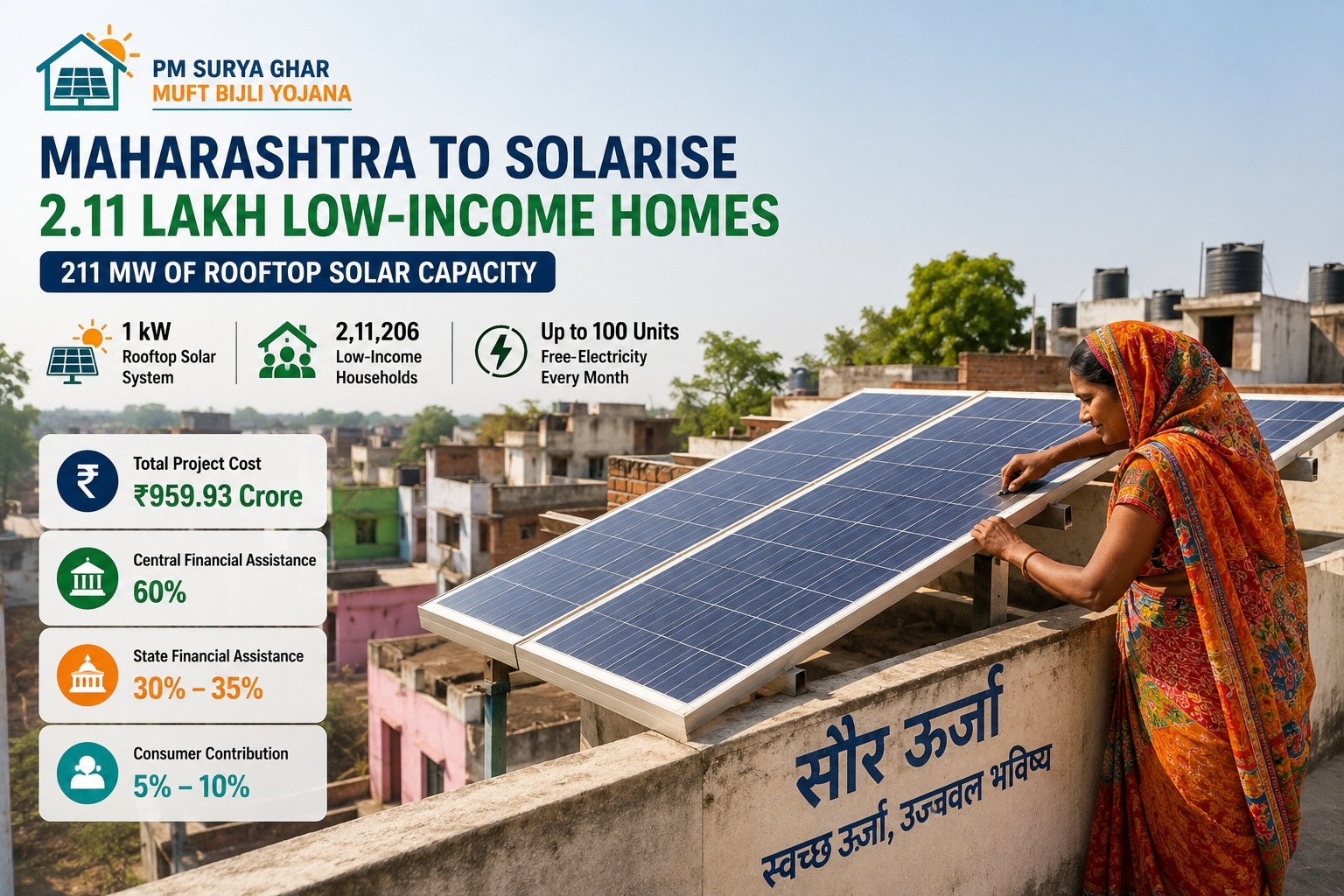 PM SURYA GHAR
MUFT BIJLI YOJANA

MAHARASHTRA TO SOLARISE
2.11 LAKH LOW-INCOME HOMES

211 MW OF ROOFTOP SOLAR CAPACITY

1 kW
Rooftop Solar System

2,11,206
Low-Income Households

Up to 100 Units
Free-Electricity Every Month

Total Project Cost
₹959.93 Crore

Central Financial Assistance
60%

State Financial Assistance
30% – 35%

Consumer Contribution
5% – 10%

सौर ऊर्जा
स्वच्छ ऊर्जा, उज्ज्वल भविष्य